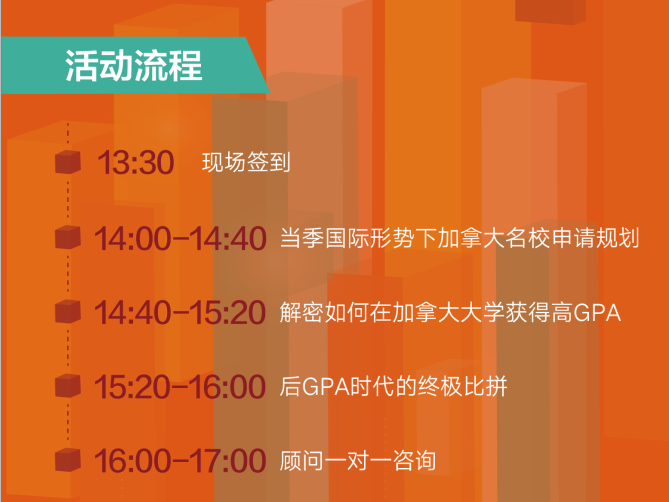 活动流程

13:30 现场签到

14:00-14:40 当季国际形势下加拿大名校申请规划

14:40-15:20 解密如何在加拿大大学获得高GPA

15:20-16:00 后GPA时代的终极比拼

16:00-17:00 顾问一对一咨询